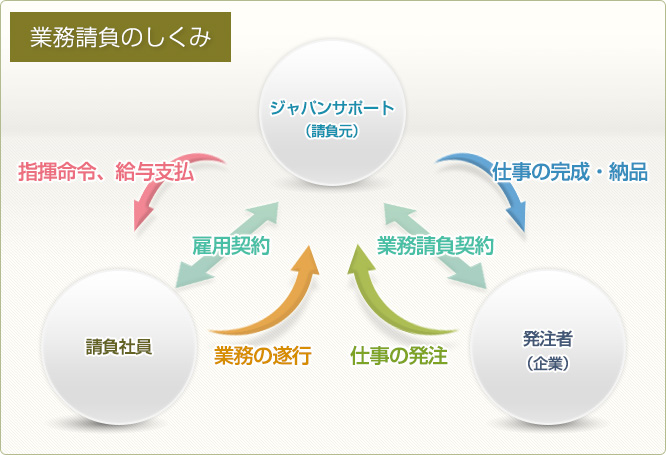 業務請負のしくみ

ジャパンサポート
（請負元）

指揮命令、給与支払

仕事の完成・納品

雇用契約

業務請負契約

請負社員

業務の遂行

仕事の発注

発注者
（企業）